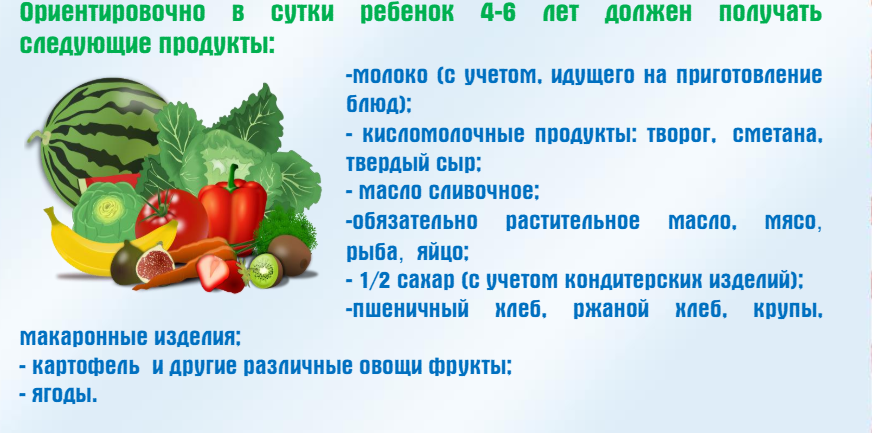 Ориентировочно в сутки ребенок 4-6 лет должен получать следующие продукты:

-молоко (с учетом, идущего на приготовление блюд);
- кисломолочные продукты: творог, сметана, твердый сыр;
- масло сливочное;
-обязательно растительное масло, мясо, рыба, яйцо;
- 1/2 сахар (с учетом кондитерских изделий);
-пшеничный хлеб, ржаной хлеб, крупы, макаронные изделия;
- картофель и другие различные овощи фрукты;
- ягоды.